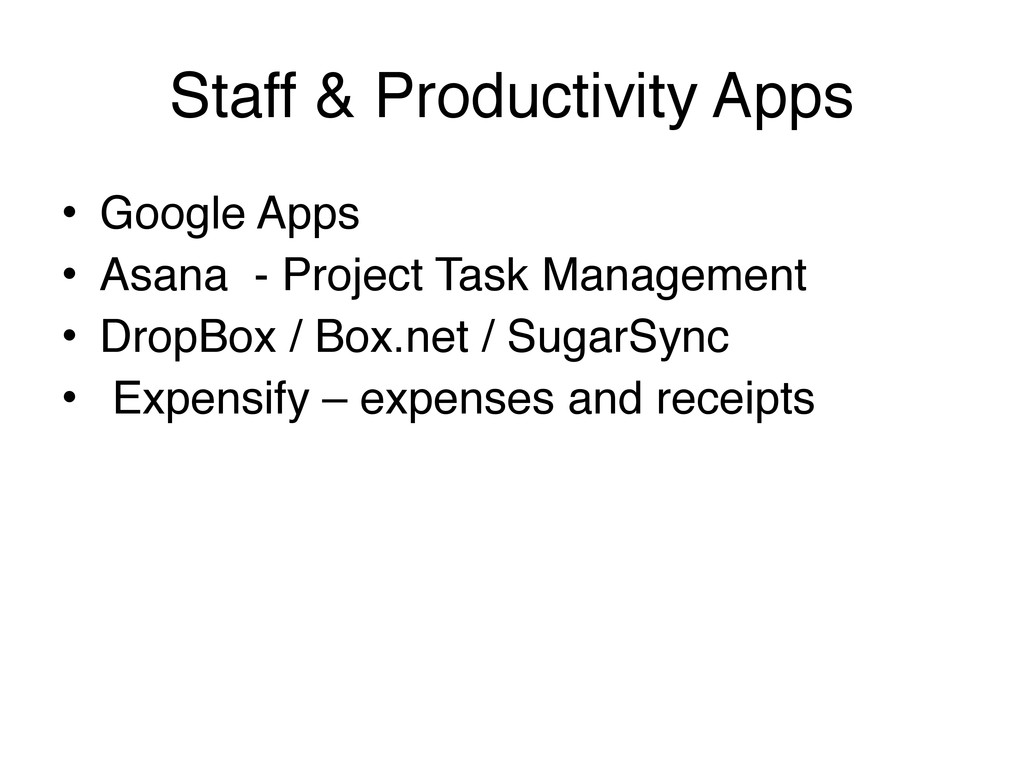 Staff & Productivity Apps

• Google Apps
• Asana - Project Task Management
• DropBox / Box.net / SugarSync
• Expensify – expenses and receipts